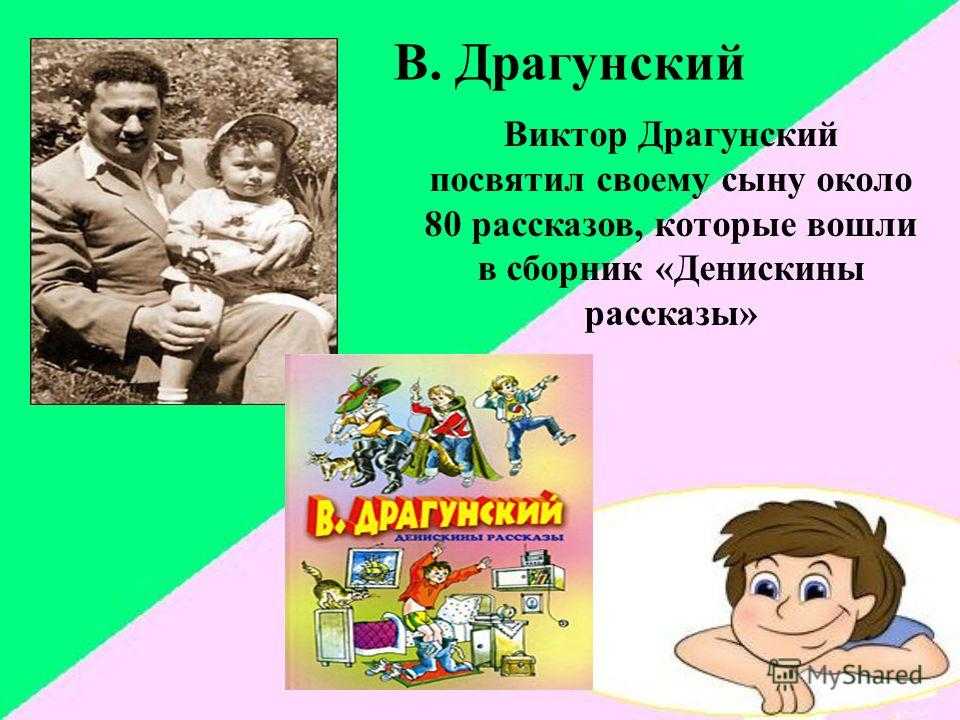 В. Драгунский

Виктор Драгунский посвятил своему сыну около 80 рассказов, которые вошли в сборник «Денискины рассказы»

В. ДРАГУНСКИЙ
ДЕНИСКИНЫ РАССКАЗЫ

MyShared